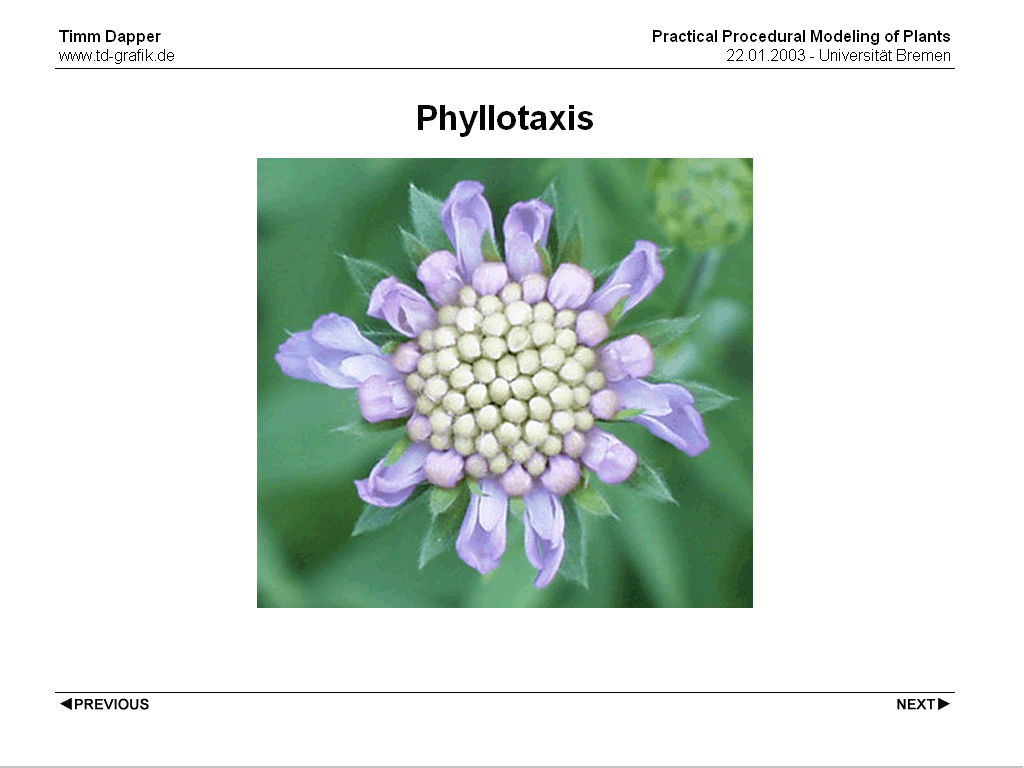 Timm Dapper
www.td-grafik.de

Practical Procedural Modeling of Plants
22.01.2003 - Universität Bremen

Phyllotaxis

◀PREVIOUS

NEXT▶